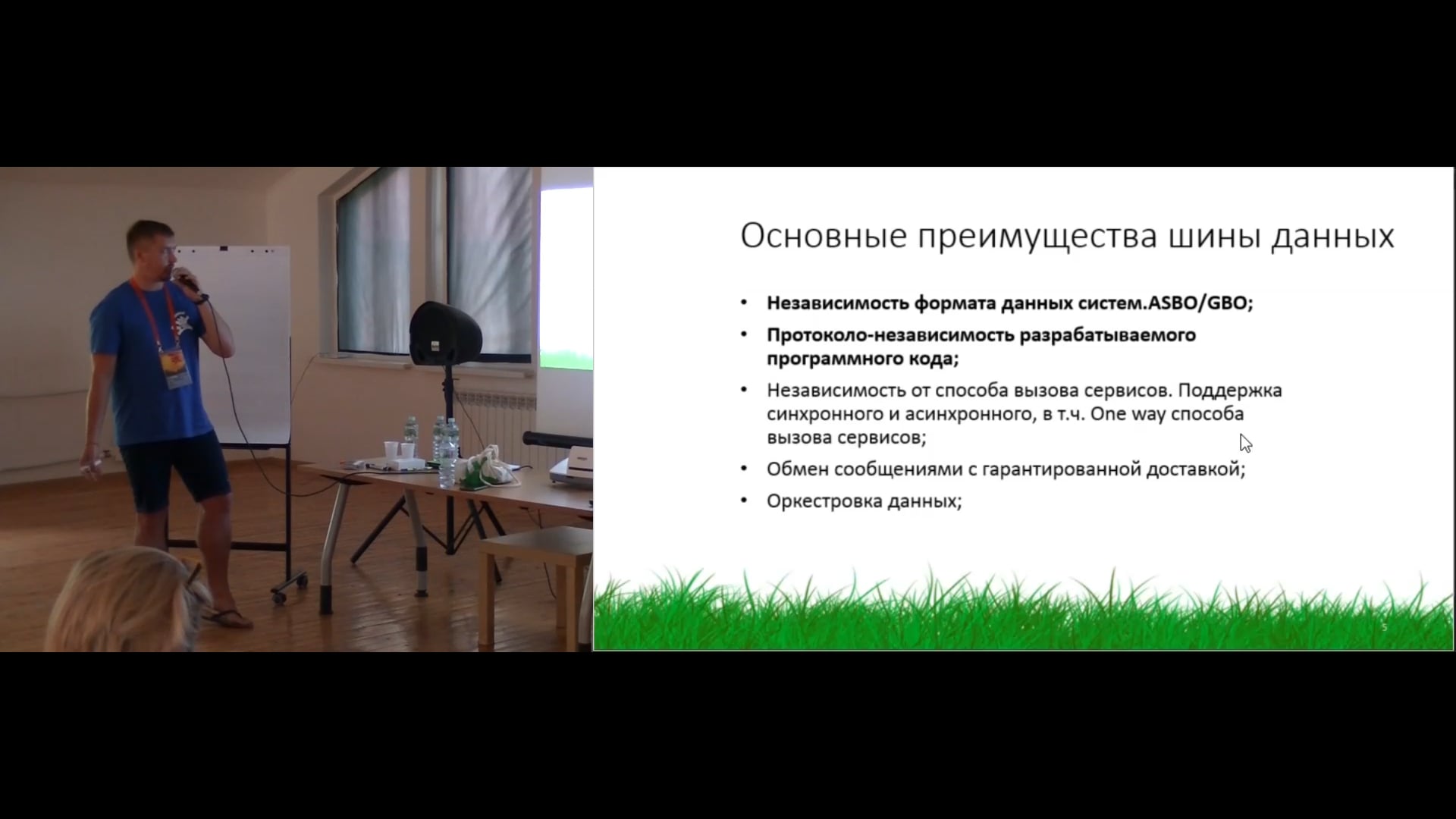 Основные преимущества шины данных

• **Независимость формата данных систем.ASBO/GBO;**
• **Протоколо-независимость разрабатываемого программного кода;**
• Независимость от способа вызова сервисов. Поддержка синхронного и асинхронного, в т.ч. One way способа вызова сервисов;
• Обмен сообщениями с гарантированной доставкой;
• Оркестровка данных;

5